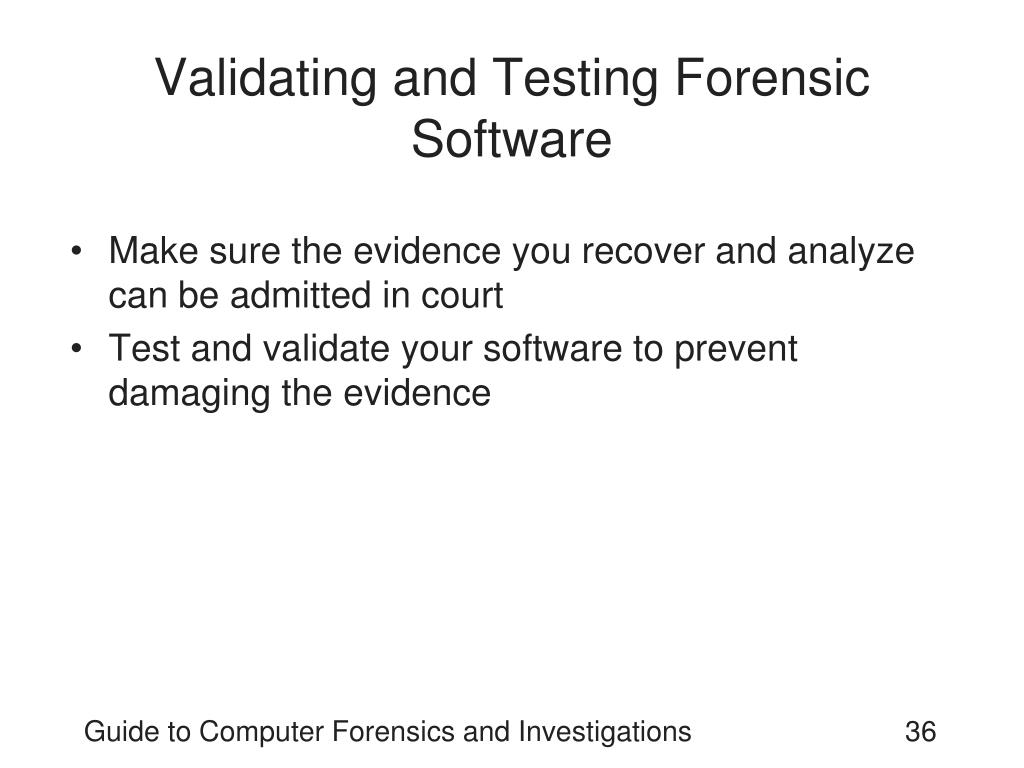 Validating and Testing Forensic Software

• Make sure the evidence you recover and analyze can be admitted in court
• Test and validate your software to prevent damaging the evidence

Guide to Computer Forensics and Investigations 36